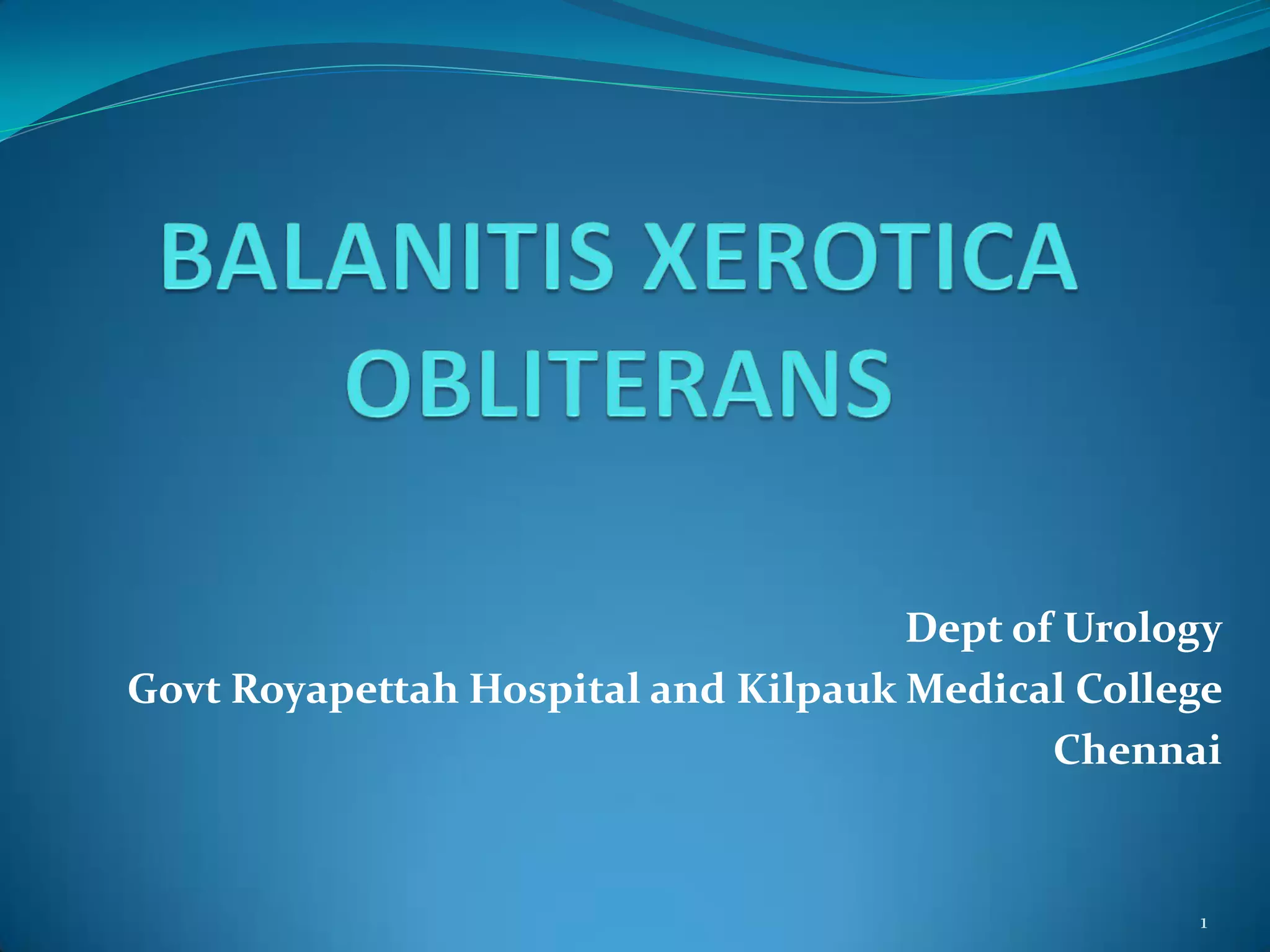 BALANITIS XEROTICA OBLITERANS

Dept of Urology
Govt Royapettah Hospital and Kilpauk Medical College
Chennai

1